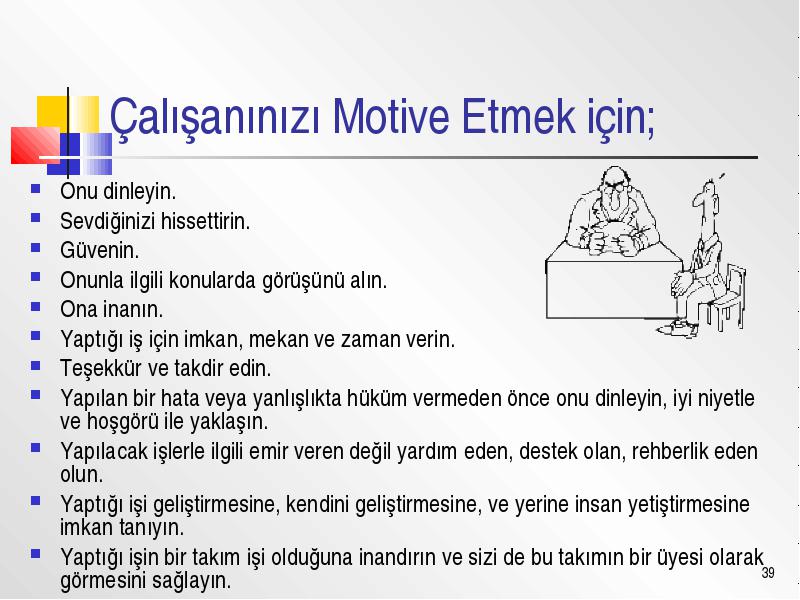 Çalışanınızı Motive Etmek için;

- Onu dinleyin.
- Sevdiğinizi hissettirin.
- Güvenin.
- Onunla ilgili konularda görüşünü alın.
- Ona inanın.
- Yaptığı iş için imkan, mekan ve zaman verin.
- Teşekkür ve takdir edin.
- Yapılan bir hata veya yanlışlıkta hüküm vermeden önce onu dinleyin, iyi niyetle ve hoşgörü ile yaklaşın.
- Yapılacak işlerle ilgili emir veren değil yardım eden, destek olan, rehberlik eden olun.
- Yaptığı işi geliştirmesine, kendini geliştirmesine, ve yerine insan yetiştirmesine imkan tanıyın.
- Yaptığı işin bir takım işi olduğuna inandırın ve sizi de bu takımın bir üyesi olarak görmesini sağlayın.

39